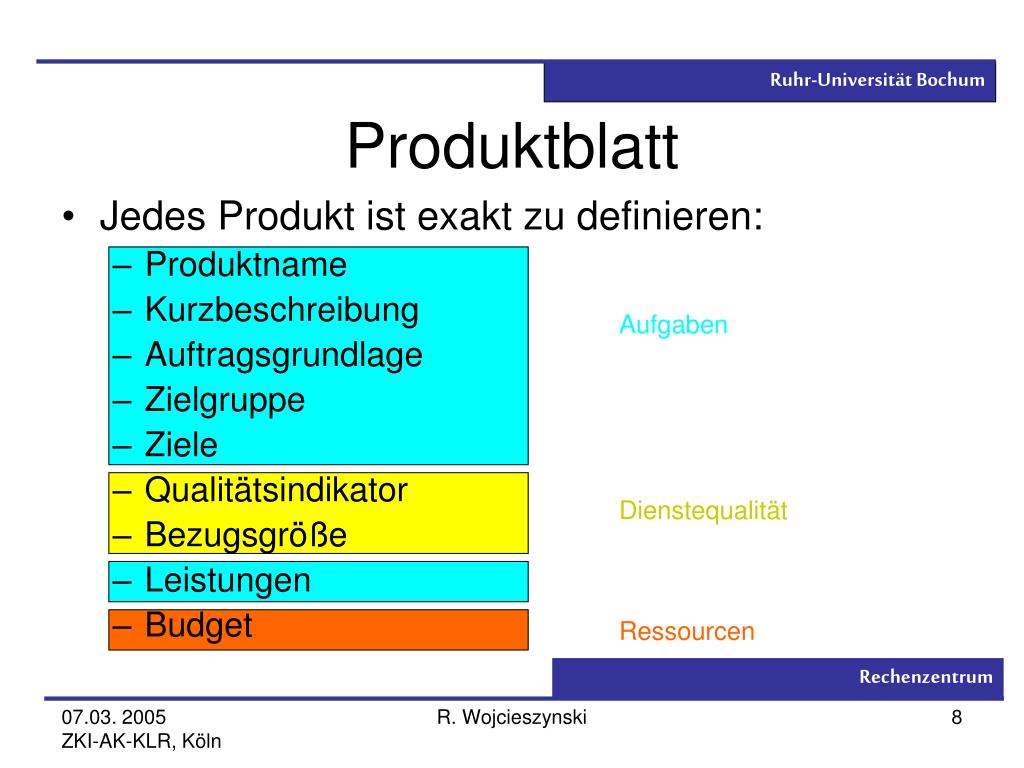 Ruhr-Universität Bochum

Produktblatt

• Jedes Produkt ist exakt zu definieren:
– Produktname
– Kurzbeschreibung
– Auftragsgrundlage
– Zielgruppe
– Ziele
– Qualitätsindikator
– Bezugsgröße
– Leistungen
– Budget

Aufgaben

Dienstequalität

Ressourcen

Rechenzentrum

07.03. 2005
ZKI-AK-KLR, Köln

R. Wojcieszynski

8